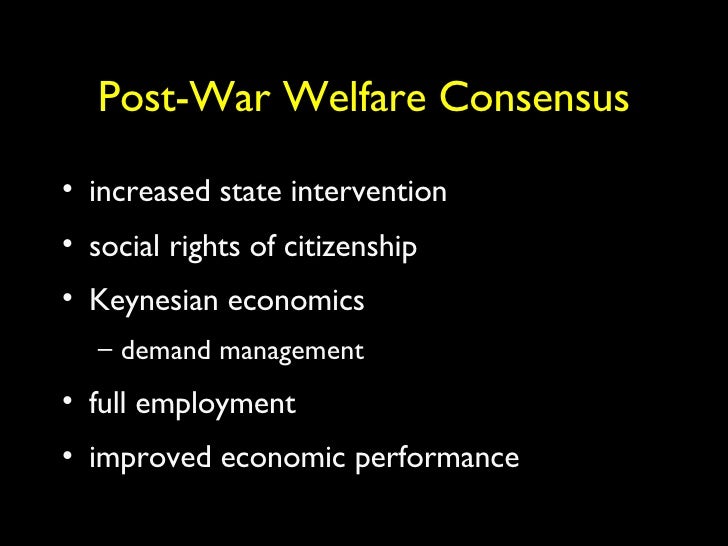 Post-War Welfare Consensus

• increased state intervention
• social rights of citizenship
• Keynesian economics
  – demand management
• full employment
• improved economic performance